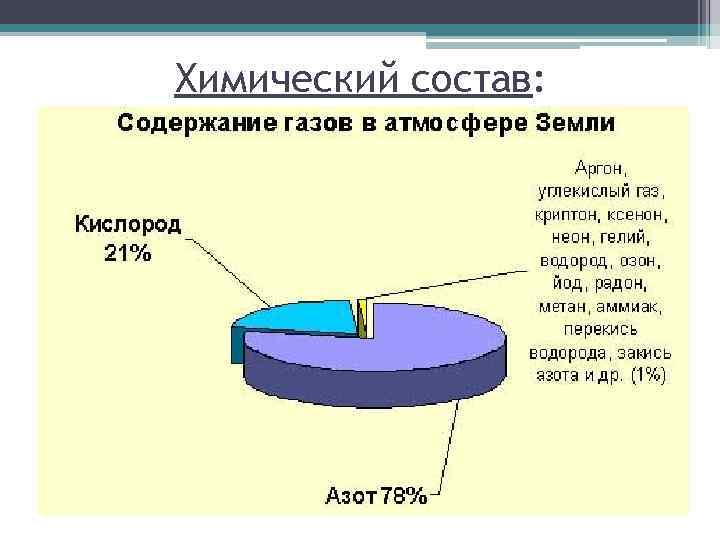 Химический состав:

Содержание газов в атмосфере Земли

Кислород 21%

Аргон, углекислый газ, криптон, ксенон, неон, гелий, водород, озон, йод, радон, метан, аммиак, перекись водорода, закись азота и др. (1%)

Азот 78%